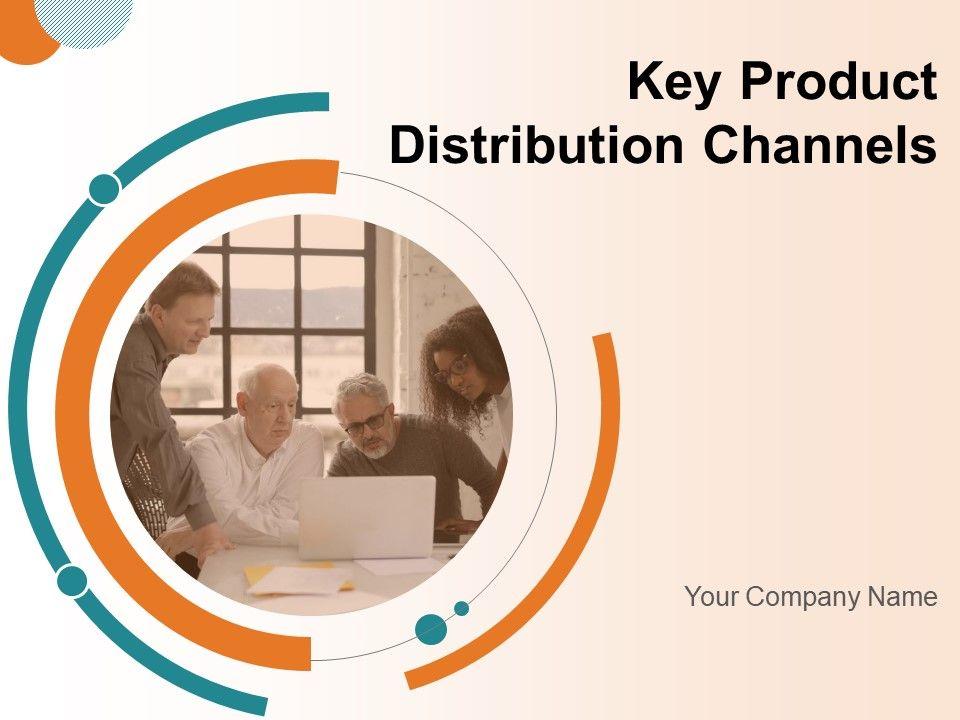 Key Product Distribution Channels

Your Company Name